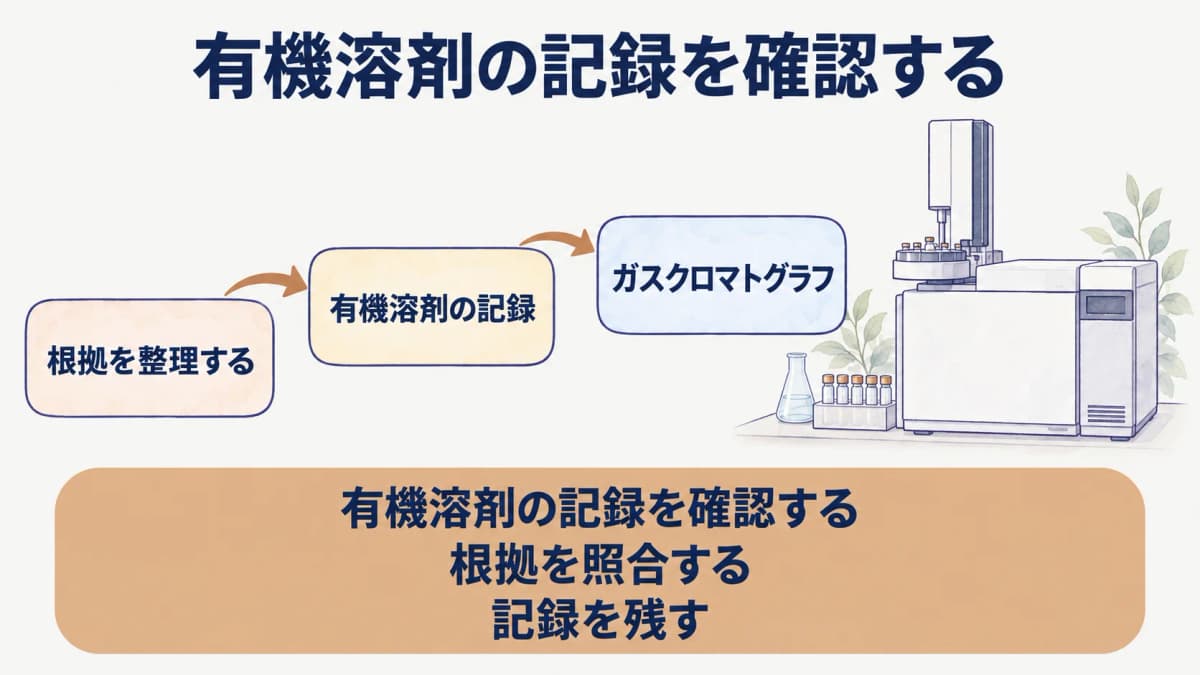 有機溶剤の記録を確認する

根拠を整理する

有機溶剤の記録

ガスクロマトグラフ

有機溶剤の記録を確認する
根拠を照合する
記録を残す